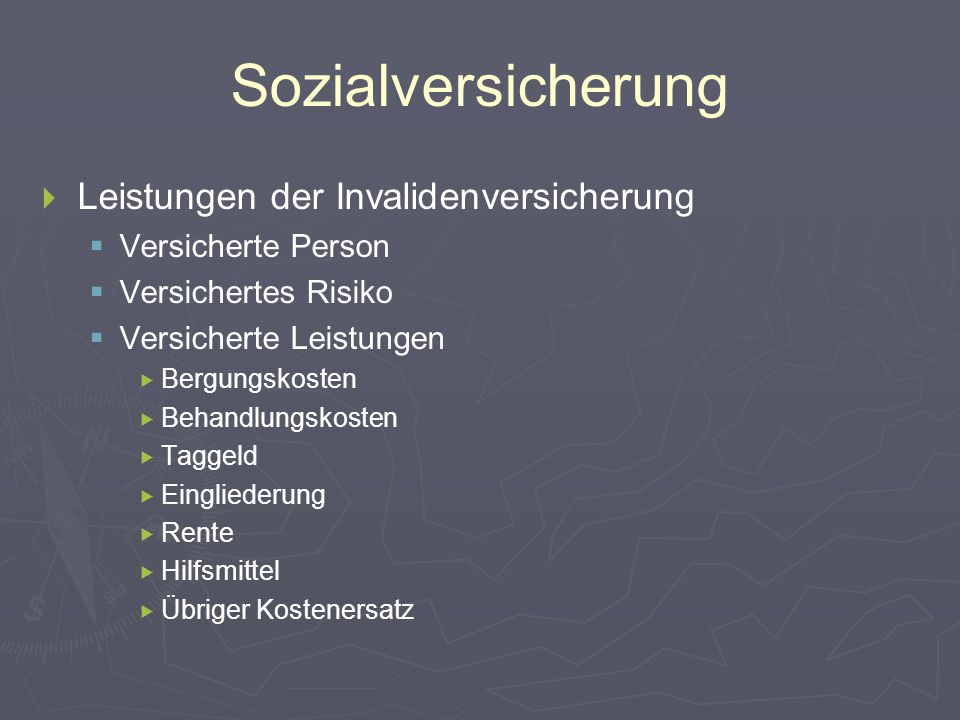 Sozialversicherung

Leistungen der Invalidenversicherung

Versicherte Person

Versichertes Risiko

Versicherte Leistungen

Bergungskosten

Behandlungskosten

Taggeld

Eingliederung

Rente

Hilfsmittel

Übriger Kostenersatz